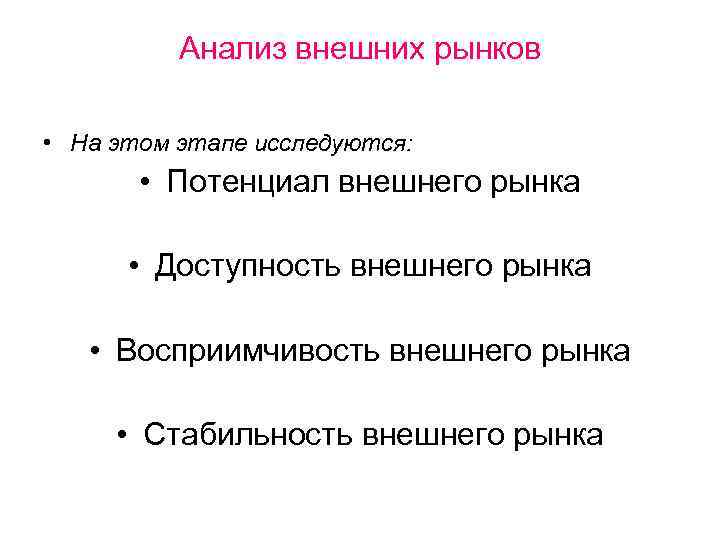 Анализ внешних рынков

• На этом этапе исследуются:

• Потенциал внешнего рынка

• Доступность внешнего рынка

• Восприимчивость внешнего рынка

• Стабильность внешнего рынка